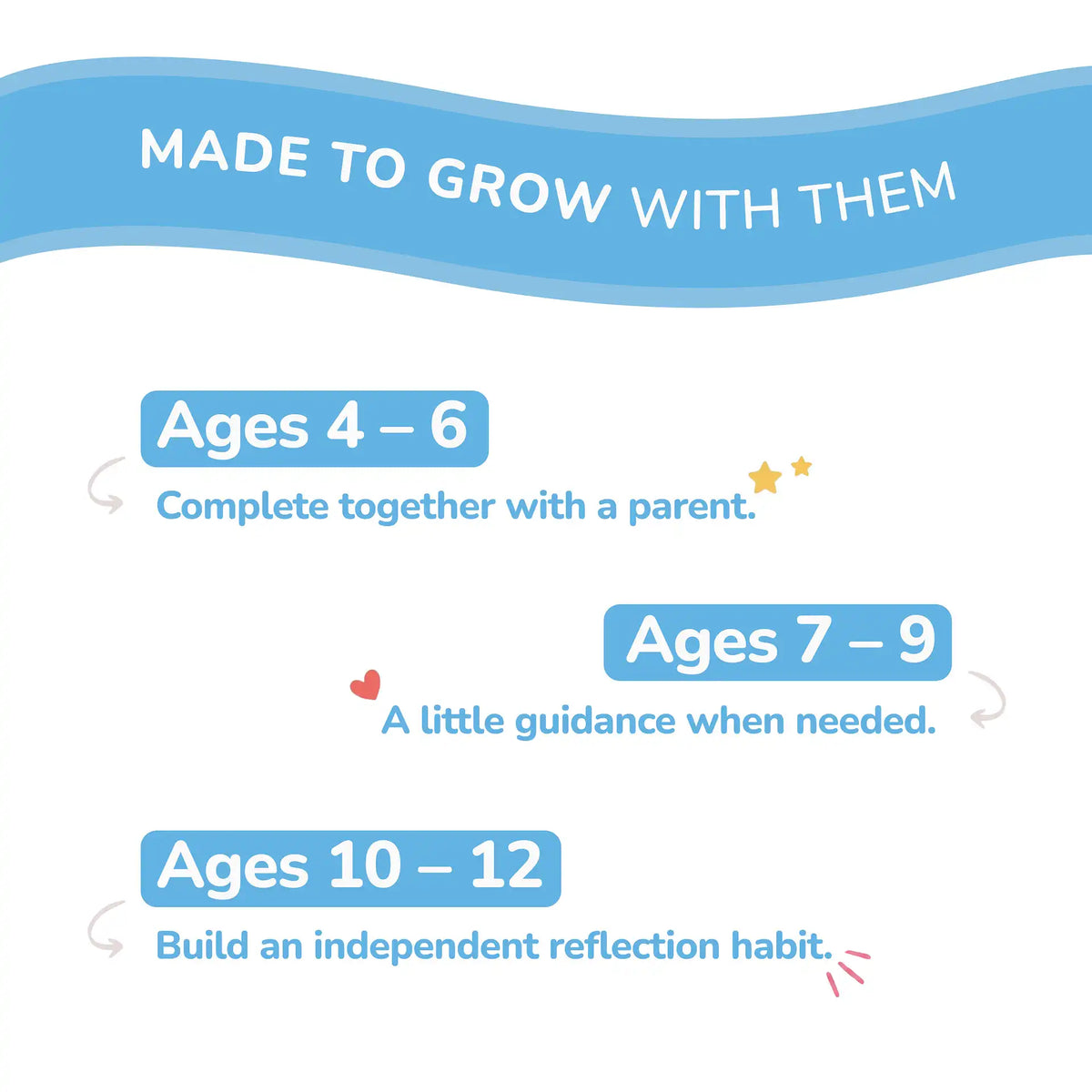 MADE TO GROW WITH THEM

Ages 4 – 6

Complete together with a parent.

Ages 7 – 9

A little guidance when needed.

Ages 10 – 12

Build an independent reflection habit.